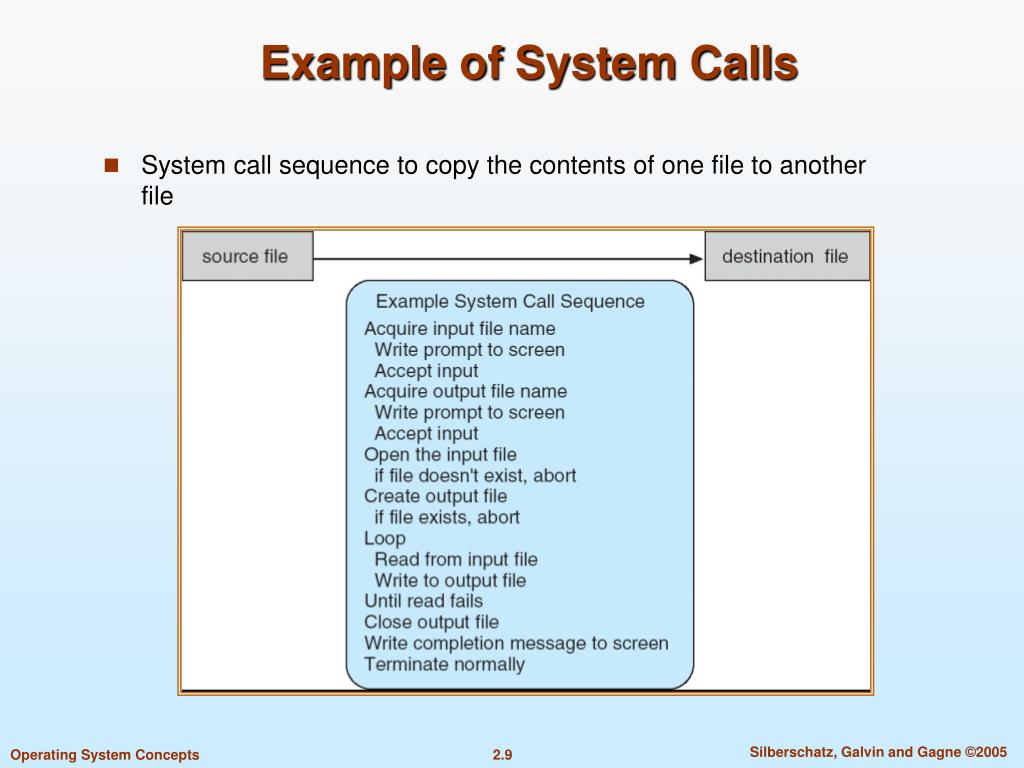 Example of System Calls

System call sequence to copy the contents of one file to another file

source file

destination file

Example System Call Sequence
Acquire input file name
Write prompt to screen
Accept input
Acquire output file name
Write prompt to screen
Accept input
Open the input file
if file doesn't exist, abort
Create output file
if file exists, abort
Loop
Read from input file
Write to output file
Until read fails
Close output file
Write completion message to screen
Terminate normally

Operating System Concepts

2.9

Silberschatz, Galvin and Gagne ©2005